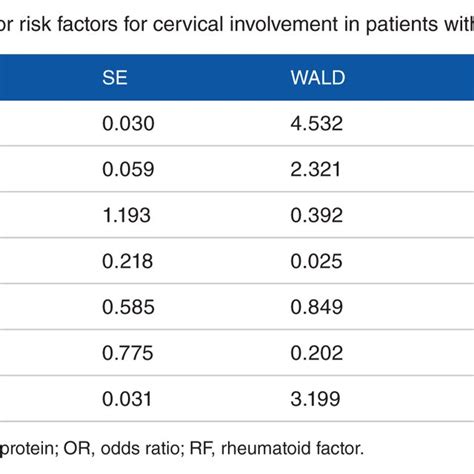 or risk factors for cervical involvement in patients with

| SE | WALD |
|---|---|
| 0.030 | 4.532 |
| 0.059 | 2.321 |
| 1.193 | 0.392 |
| 0.218 | 0.025 |
| 0.585 | 0.849 |
| 0.775 | 0.202 |
| 0.031 | 3.199 |

protein; OR, odds ratio; RF, rheumatoid factor.